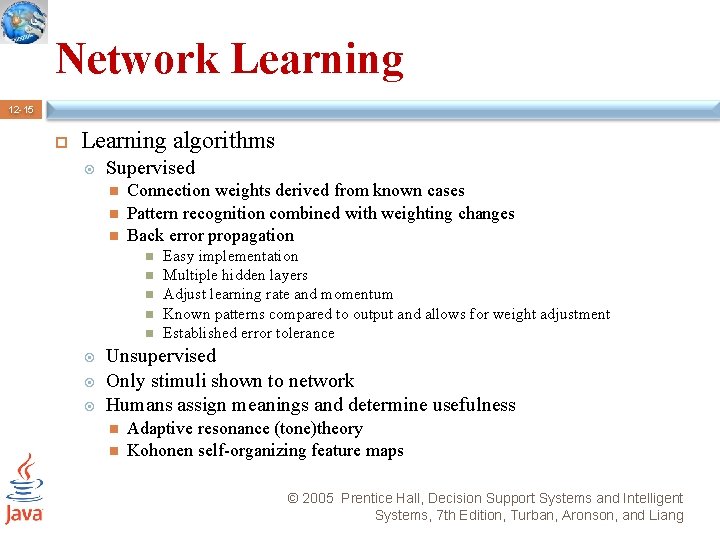 Network Learning

12-15

Learning algorithms

Supervised

Connection weights derived from known cases

Pattern recognition combined with weighting changes

Back error propagation

Easy implementation

Multiple hidden layers

Adjust learning rate and momentum

Known patterns compared to output and allows for weight adjustment

Established error tolerance

Unsupervised

Only stimuli shown to network

Humans assign meanings and determine usefulness

Adaptive resonance (tone)theory

Kohonen self-organizing feature maps

Java

© 2005 Prentice Hall, Decision Support Systems and Intelligent Systems, 7th Edition, Turban, Aronson, and Liang